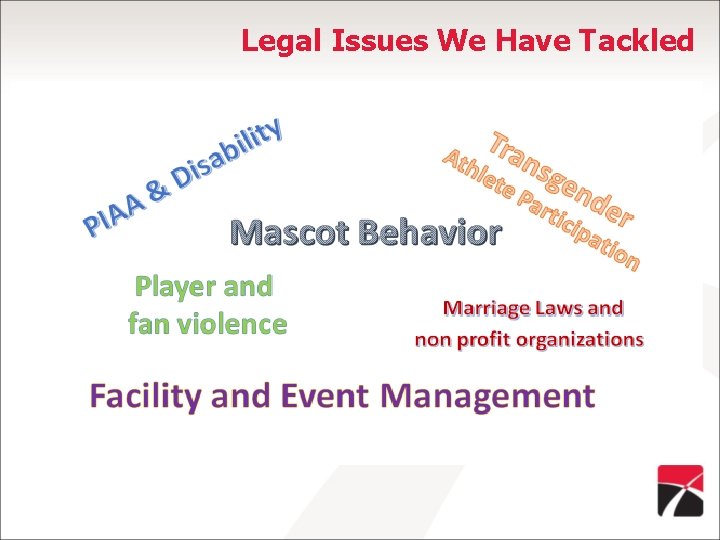 Legal Issues We Have Tackled

PIAA & Disability

Transgender Athlete Participation

Mascot Behavior

Player and fan violence

Marriage Laws and non profit organizations

Facility and Event Management